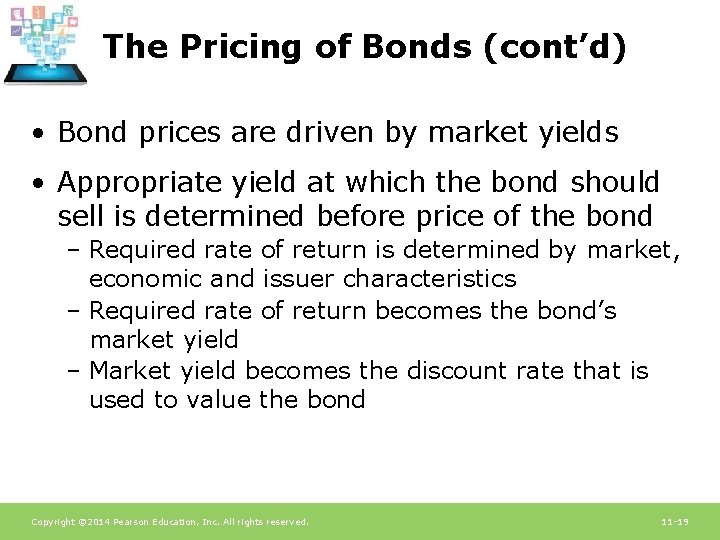 The Pricing of Bonds (cont'd)

• Bond prices are driven by market yields

• Appropriate yield at which the bond should sell is determined before price of the bond
– Required rate of return is determined by market, economic and issuer characteristics
– Required rate of return becomes the bond's market yield
– Market yield becomes the discount rate that is used to value the bond

Copyright ©2014 Pearson Education, Inc. All rights reserved.

11-19